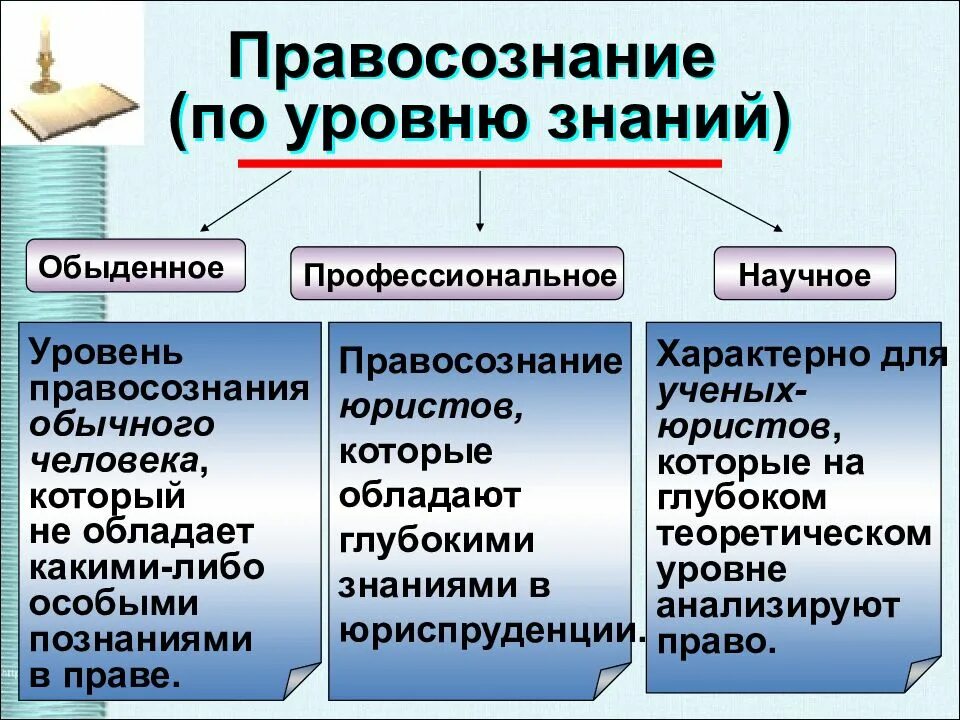 Правосознание (по уровню знаний)

Обыденное

Профессиональное

Научное

Уровень правосознания обычного человека, который не обладает какими-либо особыми познаниями в праве.

Правосознание юристов, которые обладают глубокими знаниями в юриспруденции.

Характерно для ученых-юристов, которые на глубоком теоретическом уровне анализируют право.